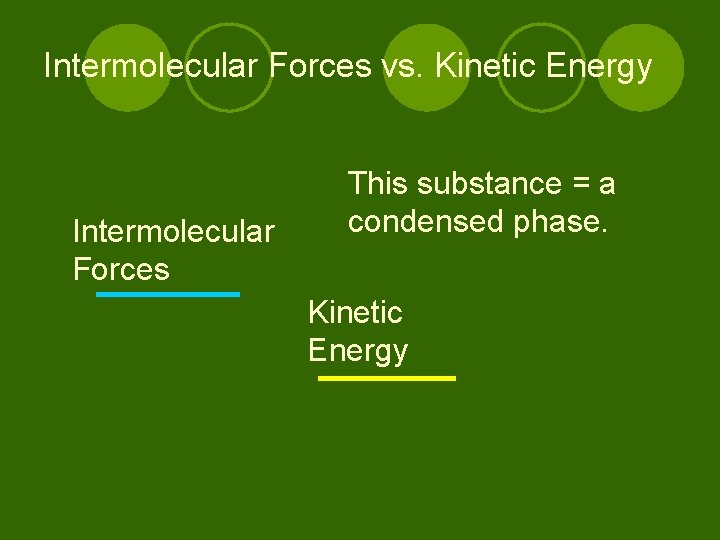 Intermolecular Forces vs. Kinetic Energy

This substance = a condensed phase.

Intermolecular Forces

Kinetic Energy